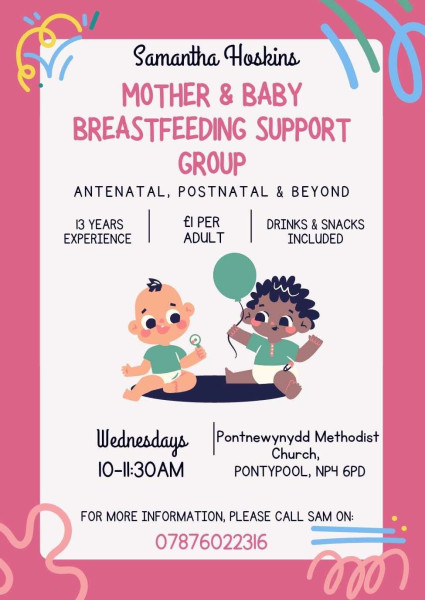 Samantha Hoskins

MOTHER & BABY BREASTFEEDING SUPPORT GROUP

ANTENATAL, POSTNATAL & BEYOND

13 YEARS EXPERIENCE

£1 PER ADULT

DRINKS & SNACKS INCLUDED

Wednesdays
10-11:30AM

Pontnewynydd Methodist Church,
PONTYPOOL, NP4 6PD

FOR MORE INFORMATION, PLEASE CALL SAM ON:
07876022316